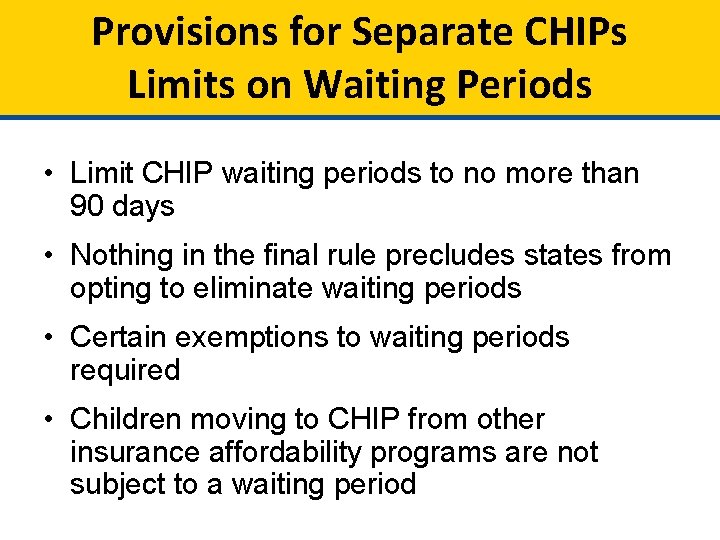 Provisions for Separate CHIPs
Limits on Waiting Periods

• Limit CHIP waiting periods to no more than 90 days

• Nothing in the final rule precludes states from opting to eliminate waiting periods

• Certain exemptions to waiting periods required

• Children moving to CHIP from other insurance affordability programs are not subject to a waiting period